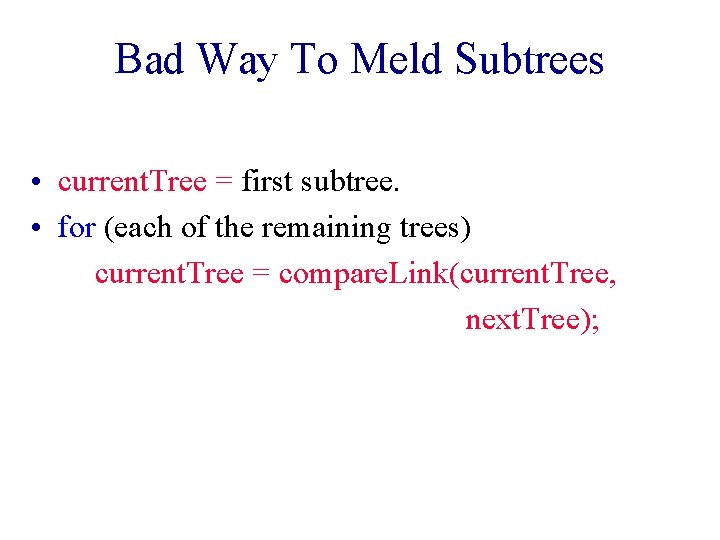 Bad Way To Meld Subtrees

• currentTree = first subtree.
• for (each of the remaining trees)
currentTree = compareLink(currentTree, nextTree);